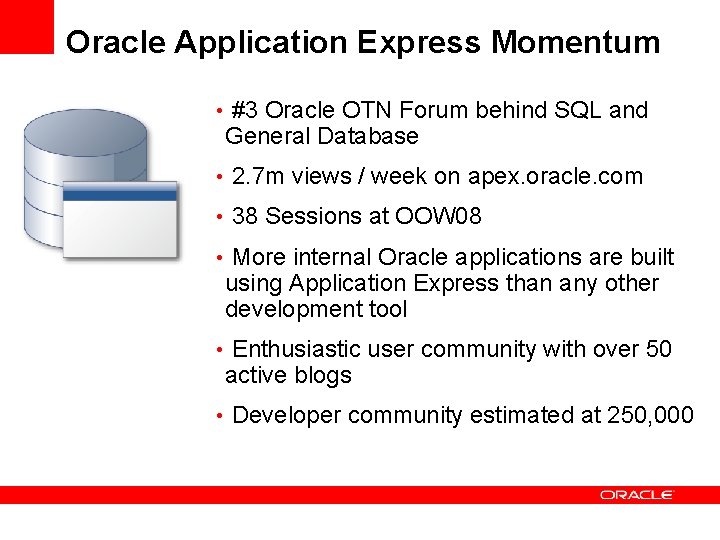 Oracle Application Express Momentum

• #3 Oracle OTN Forum behind SQL and General Database

• 2.7m views / week on apex.oracle.com

• 38 Sessions at OOW08

• More internal Oracle applications are built using Application Express than any other development tool

• Enthusiastic user community with over 50 active blogs

• Developer community estimated at 250,000

ORACLE